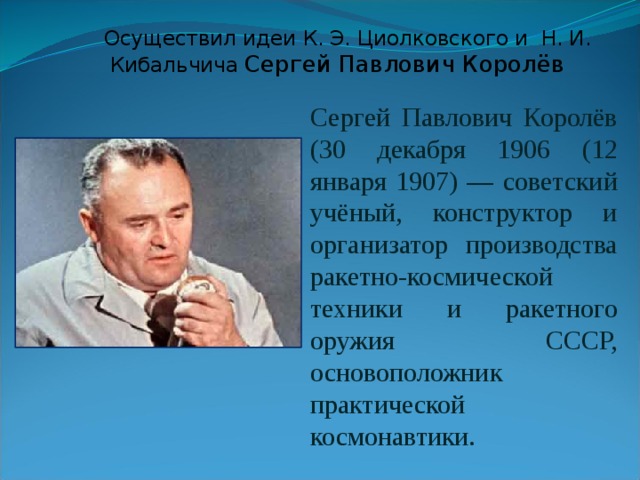 Осуществил идеи К. Э. Циолковского и Н. И. Кибальчича Сергей Павлович Королёв

Сергей Павлович Королёв (30 декабря 1906 (12 января 1907) — советский учёный, конструктор и организатор производства ракетно-космической техники и ракетного оружия СССР, основоположник практической космонавтики.